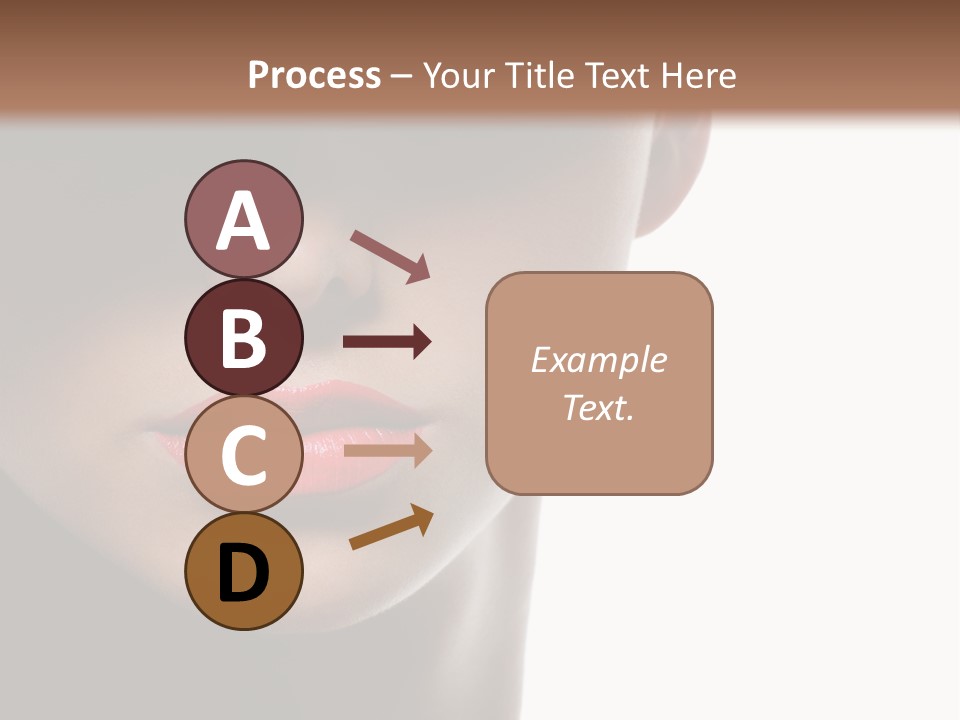 Process – Your Title Text Here

A

B

C

D

Example Text.